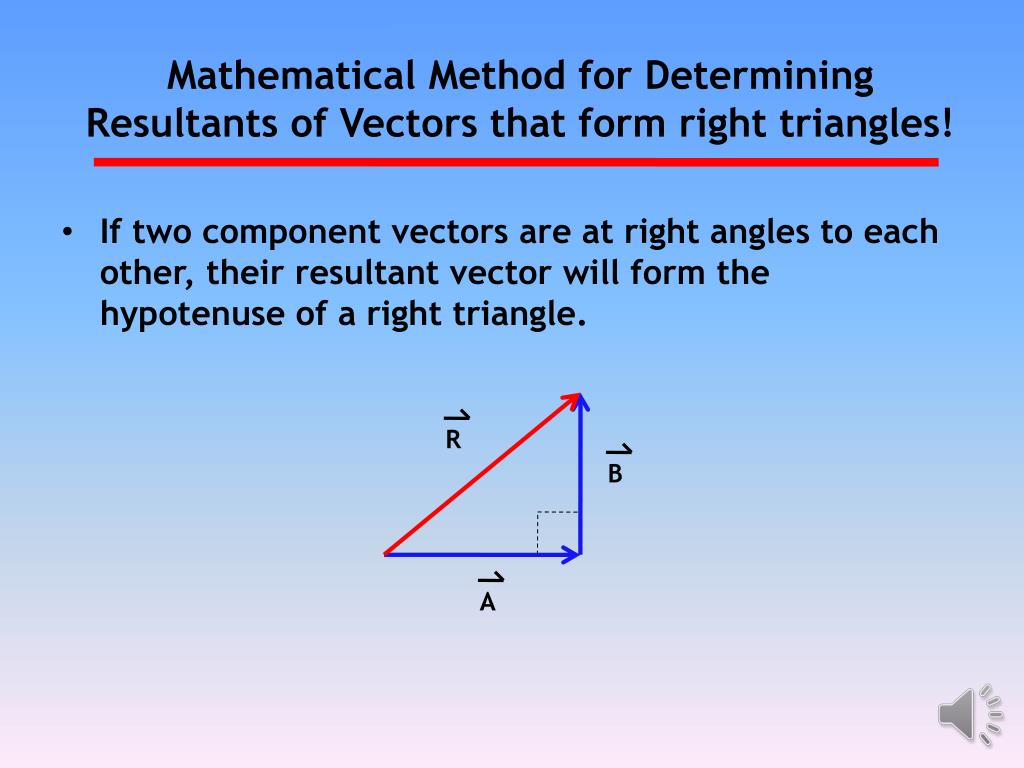 Mathematical Method for Determining Resultants of Vectors that form right triangles!

• If two component vectors are at right angles to each other, their resultant vector will form the hypotenuse of a right triangle.

$\vec{R}$

$\vec{B}$

$\vec{A}$